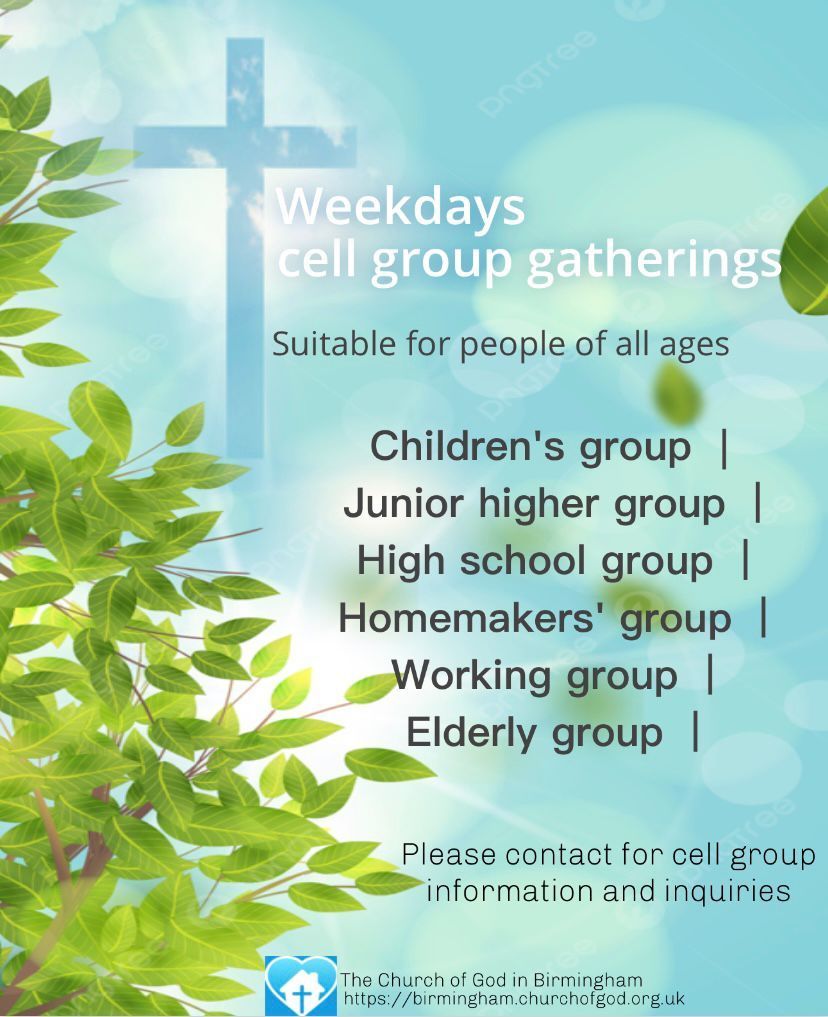 Weekdays
cell group gatherings

Suitable for people of all ages

Children's group |
Junior higher group |
High school group |
Homemakers' group |
Working group |
Elderly group |

Please contact for cell group information and inquiries

The Church of God in Birmingham
https://birmingham.churchofgod.org.uk